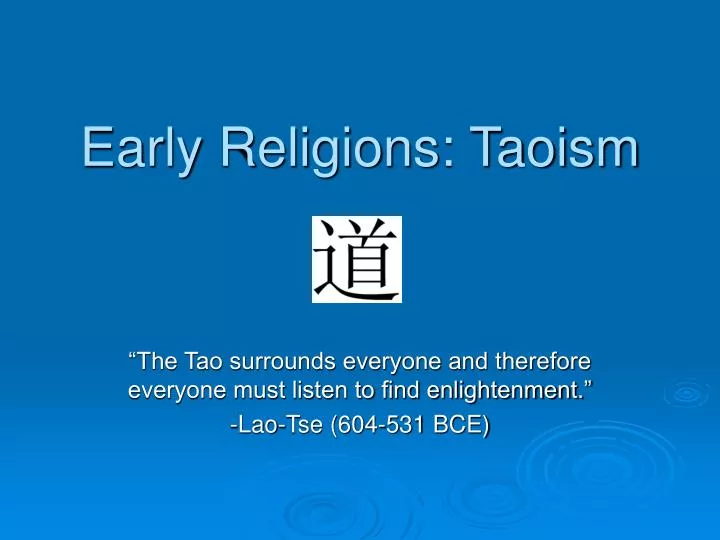 Early Religions: Taoism

道

“The Tao surrounds everyone and therefore everyone must listen to find enlightenment.”

-Lao-Tse (604-531 BCE)